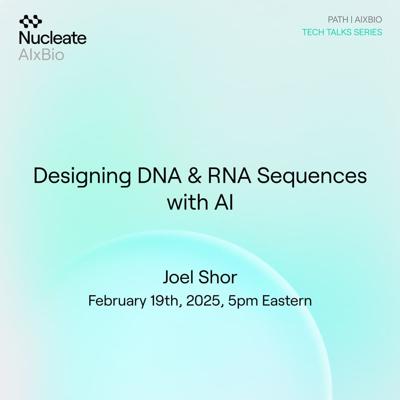 Nucleate
AIxBio

PATH | AIXBIO
TECH TALKS SERIES

Designing DNA & RNA Sequences with AI

Joel Shor
February 19th, 2025, 5pm Eastern